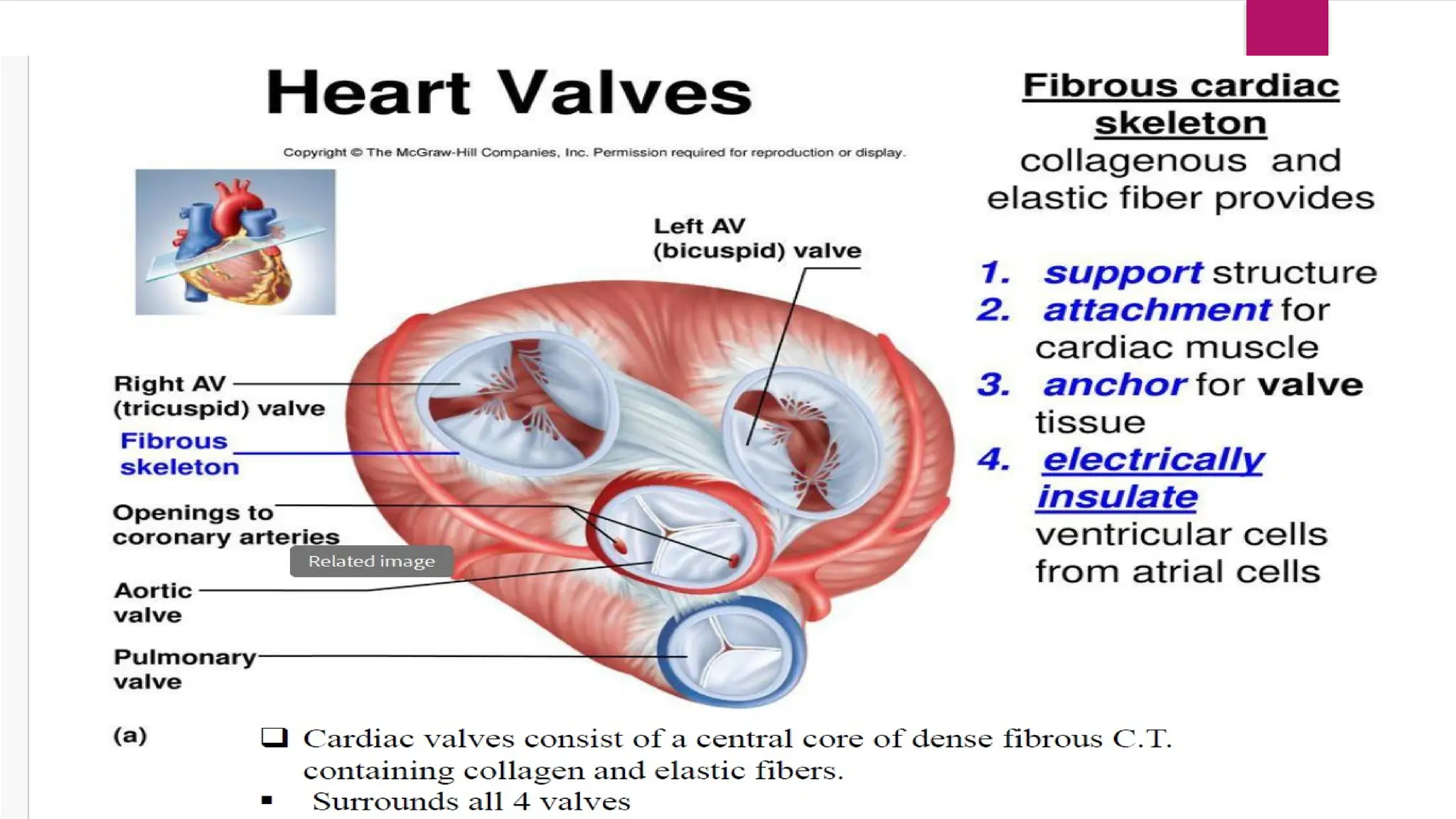 Heart Valves

Copyright © The McGraw-Hill Companies, Inc. Permission required for reproduction or display.

Left AV (bicuspid) valve

Right AV (tricuspid) valve

Fibrous skeleton

Openings to coronary arteries

Related image

Aortic valve

Pulmonary valve

(a)

Fibrous cardiac skeleton
collagenous and elastic fiber provides

1. support structure
2. attachment for cardiac muscle
3. anchor for valve tissue
4. electrically insulate ventricular cells from atrial cells

❑ Cardiac valves consist of a central core of dense fibrous C.T. containing collagen and elastic fibers.
▪ Surrounds all 4 valves